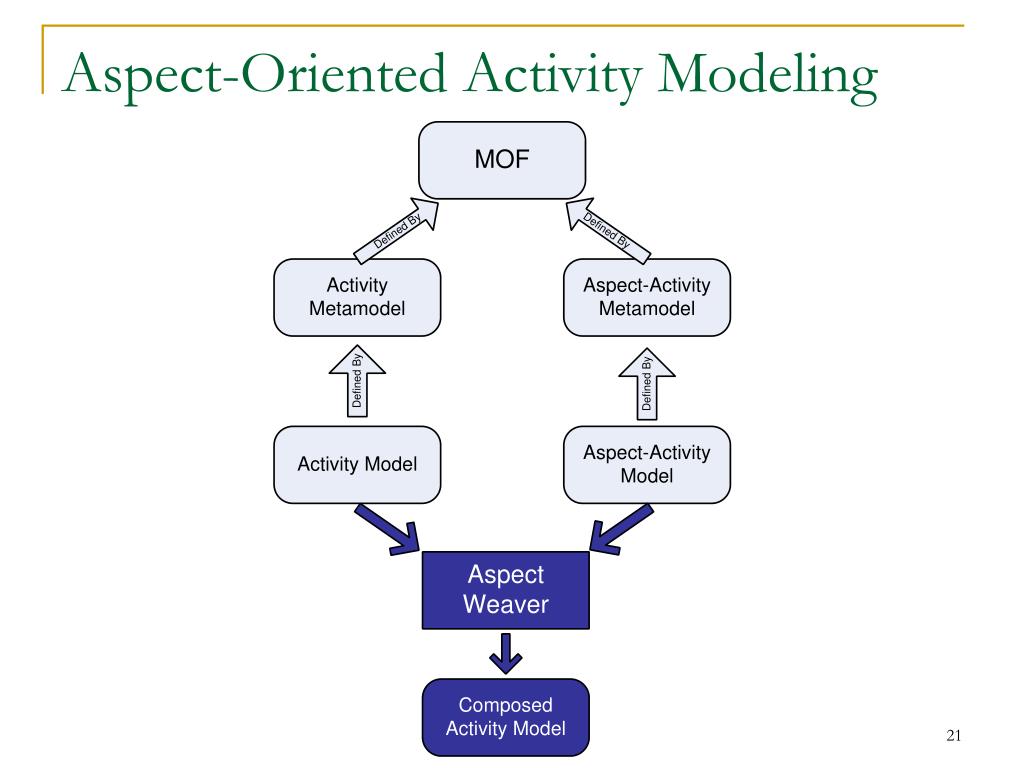 Aspect-Oriented Activity Modeling

MOF

Defined By

Defined By

Activity Metamodel

Aspect-Activity Metamodel

Defined By

Defined By

Activity Model

Aspect-Activity Model

Aspect Weaver

Composed Activity Model

21